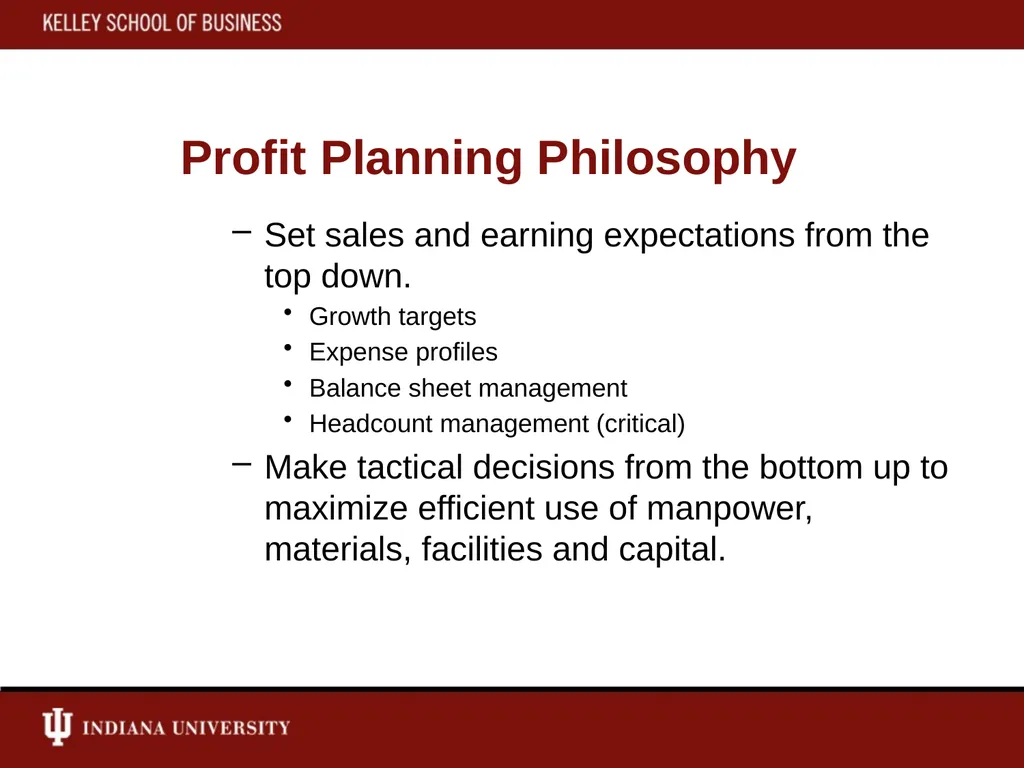 KELLEY SCHOOL OF BUSINESS

Profit Planning Philosophy

– Set sales and earning expectations from the top down.

• Growth targets
• Expense profiles
• Balance sheet management
• Headcount management (critical)

– Make tactical decisions from the bottom up to maximize efficient use of manpower, materials, facilities and capital.

INDIANA UNIVERSITY